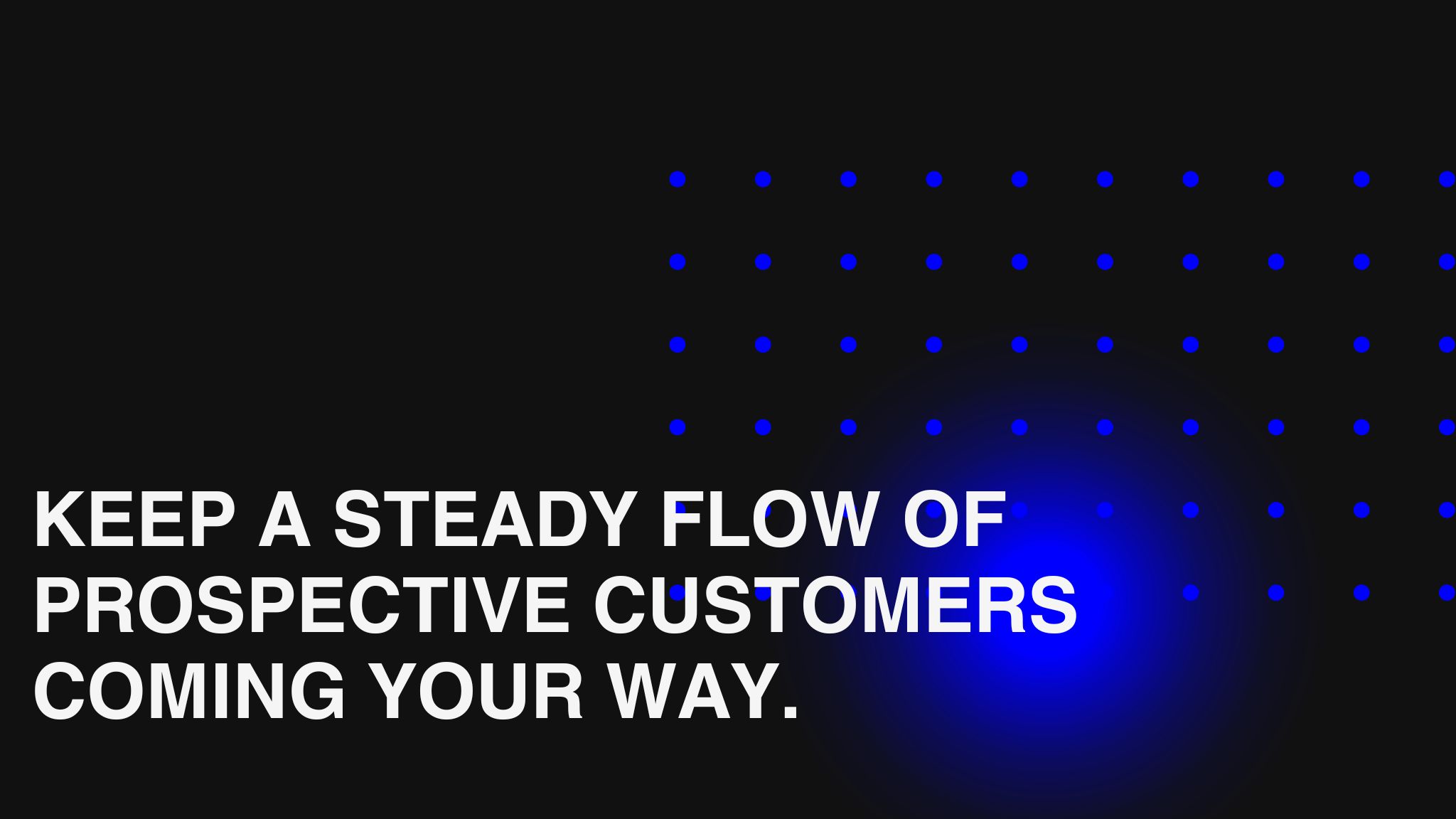 KEEP A STEADY FLOW OF PROSPECTIVE CUSTOMERS COMING YOUR WAY.